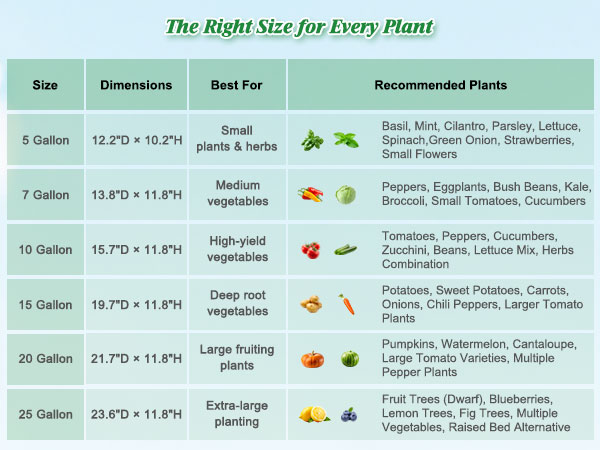 The Right Size for Every Plant

| Size | Dimensions | Best For | Recommended Plants |
|---|---|---|---|
| 5 Gallon | 12.2"D × 10.2"H | Small plants & herbs | Basil, Mint, Cilantro, Parsley, Lettuce, Spinach,Green Onion, Strawberries, Small Flowers |
| 7 Gallon | 13.8"D × 11.8"H | Medium vegetables | Peppers, Eggplants, Bush Beans, Kale, Broccoli, Small Tomatoes, Cucumbers |
| 10 Gallon | 15.7"D × 11.8"H | High-yield vegetables | Tomatoes, Peppers, Cucumbers, Zucchini, Beans, Lettuce Mix, Herbs Combination |
| 15 Gallon | 19.7"D × 11.8"H | Deep root vegetables | Potatoes, Sweet Potatoes, Carrots, Onions, Chili Peppers, Larger Tomato Plants |
| 20 Gallon | 21.7"D × 11.8"H | Large fruiting plants | Pumpkins, Watermelon, Cantaloupe, Large Tomato Varieties, Multiple Pepper Plants |
| 25 Gallon | 23.6"D × 11.8"H | Extra-large planting | Fruit Trees (Dwarf), Blueberries, Lemon Trees, Fig Trees, Multiple Vegetables, Raised Bed Alternative |